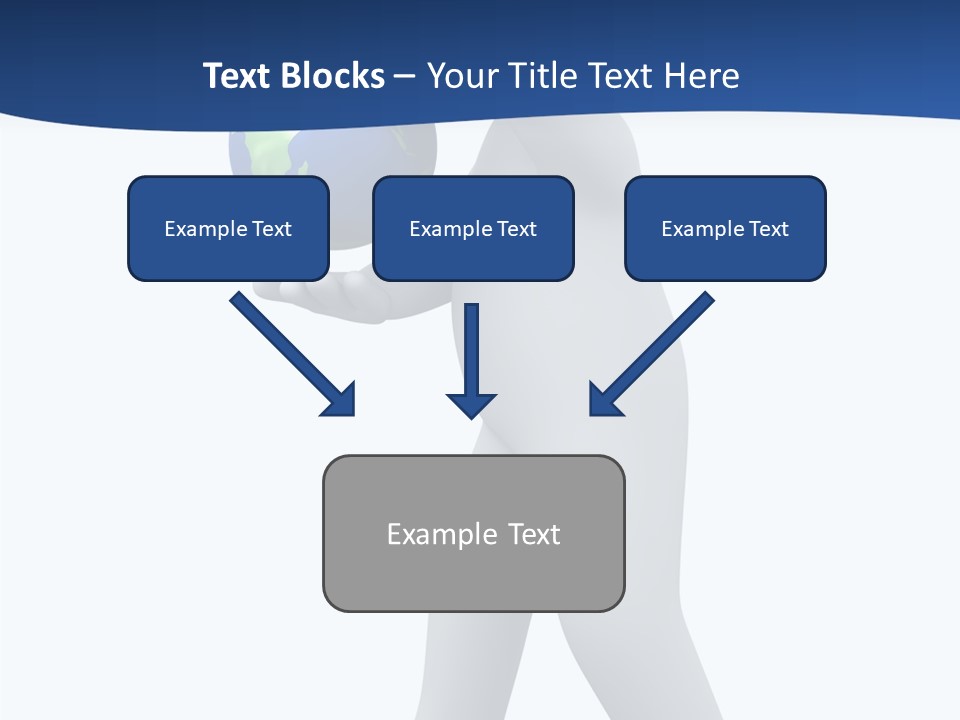 Text Blocks – Your Title Text Here

Example Text

Example Text

Example Text

Example Text